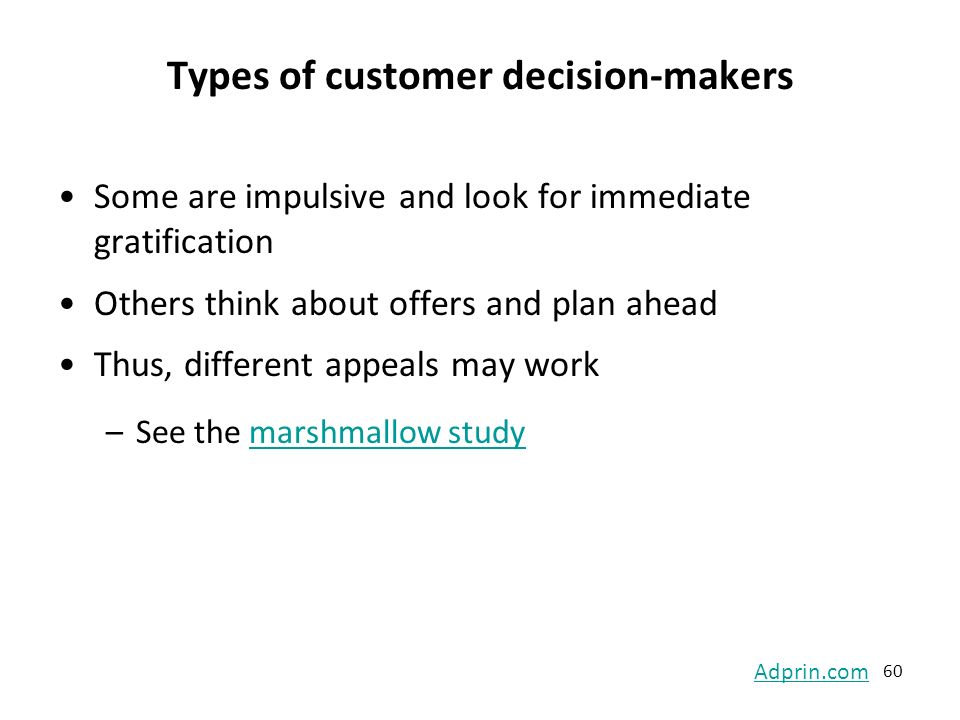 Types of customer decision-makers

• Some are impulsive and look for immediate gratification

• Others think about offers and plan ahead

• Thus, different appeals may work

– See the marshmallow study

Adprin.com 60